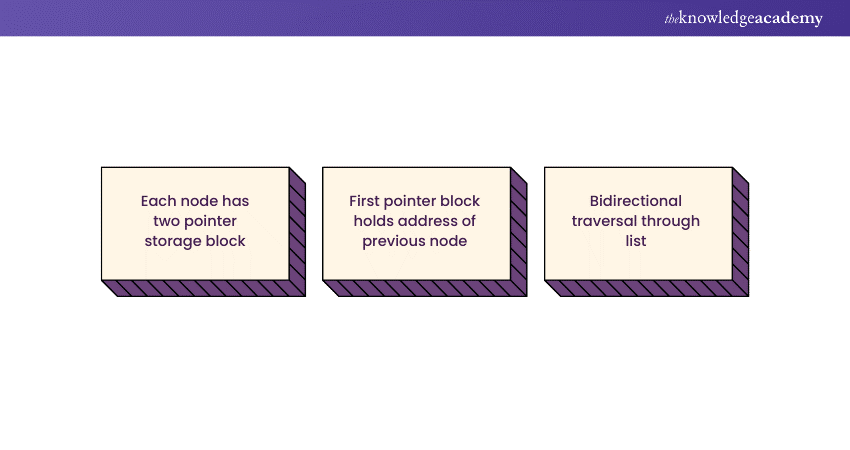 theknowledgeacademy

Each node has two pointer storage block

First pointer block holds address of previous node

Bidirectional traversal through list